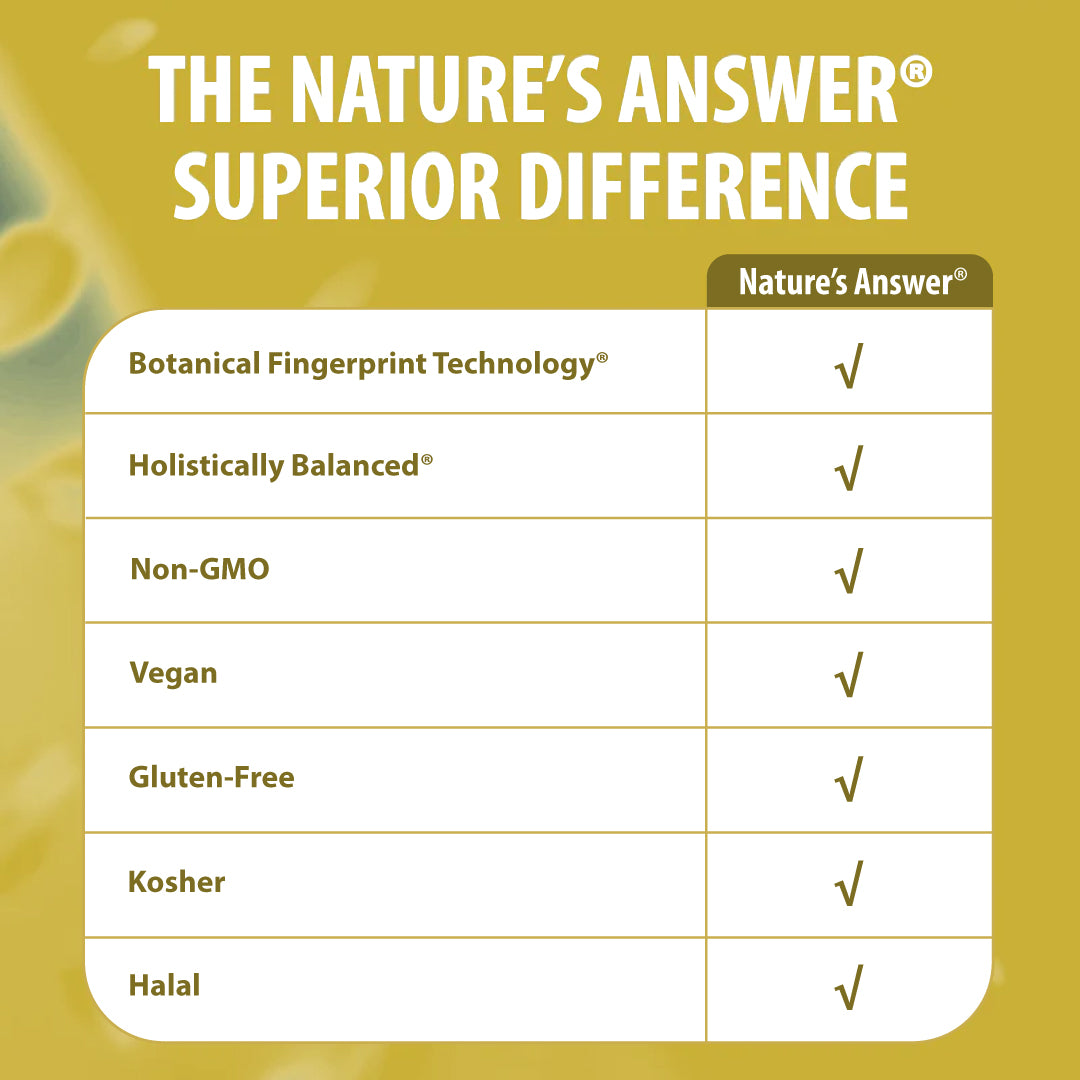 THE NATURE'S ANSWER® SUPERIOR DIFFERENCE

| | Nature's Answer® |
|---|---|
| Botanical Fingerprint Technology® | √ |
| Holistically Balanced® | √ |
| Non-GMO | √ |
| Vegan | √ |
| Gluten-Free | √ |
| Kosher | √ |
| Halal | √ |